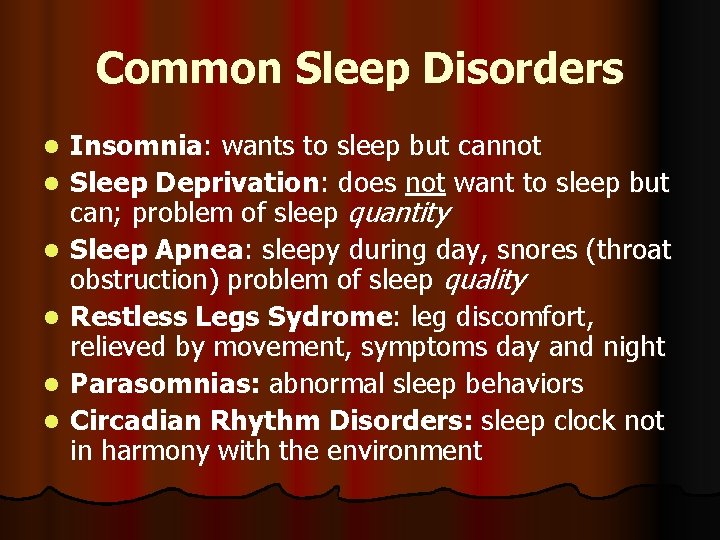 Common Sleep Disorders

- Insomnia: wants to sleep but cannot
- Sleep Deprivation: does not want to sleep but can; problem of sleep quantity
- Sleep Apnea: sleepy during day, snores (throat obstruction) problem of sleep quality
- Restless Legs Sydrome: leg discomfort, relieved by movement, symptoms day and night
- Parasomnias: abnormal sleep behaviors
- Circadian Rhythm Disorders: sleep clock not in harmony with the environment